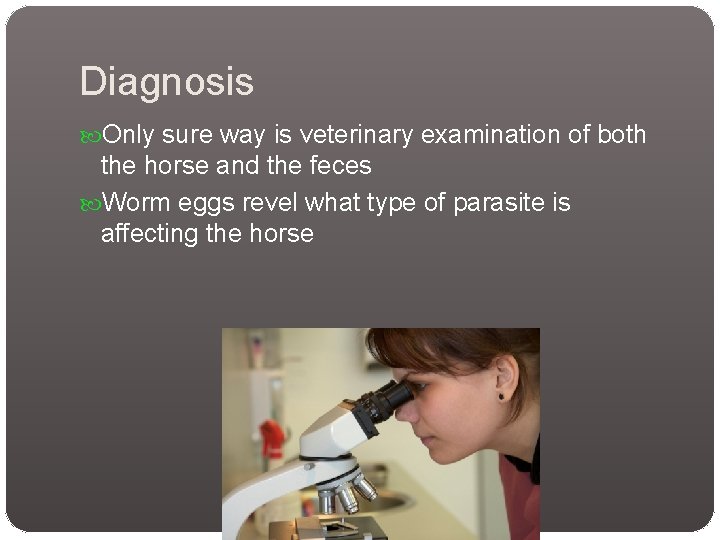 Diagnosis

Only sure way is veterinary examination of both the horse and the feces

Worm eggs revel what type of parasite is affecting the horse